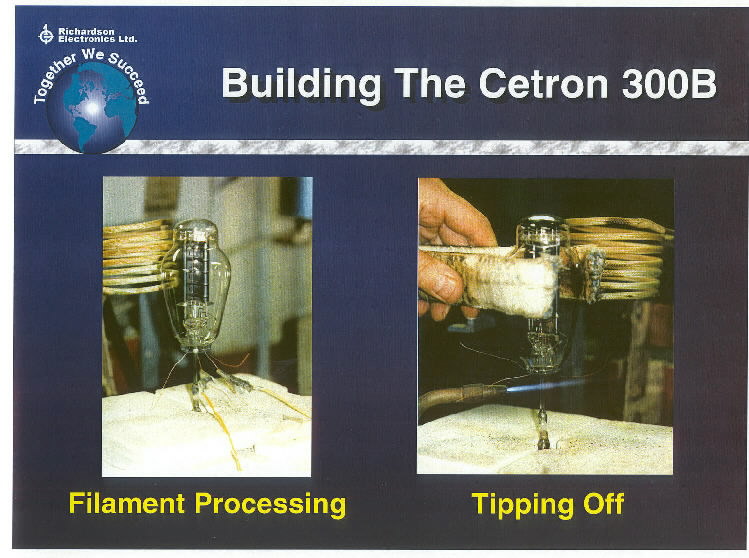 Richardson Electronics Ltd.

Together We Succeed

Building The Cetron 300B

Filament Processing

Tipping Off